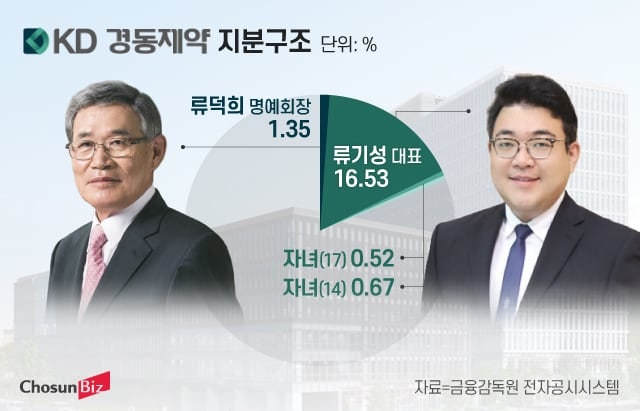 KD 경동제약 지분구조 단위: %

류덕희 명예회장
1.35

류기성 대표
16.53

자녀(17) 0.52
자녀(14) 0.67

ChosunBiz

자료=금융감독원 전자공시시스템